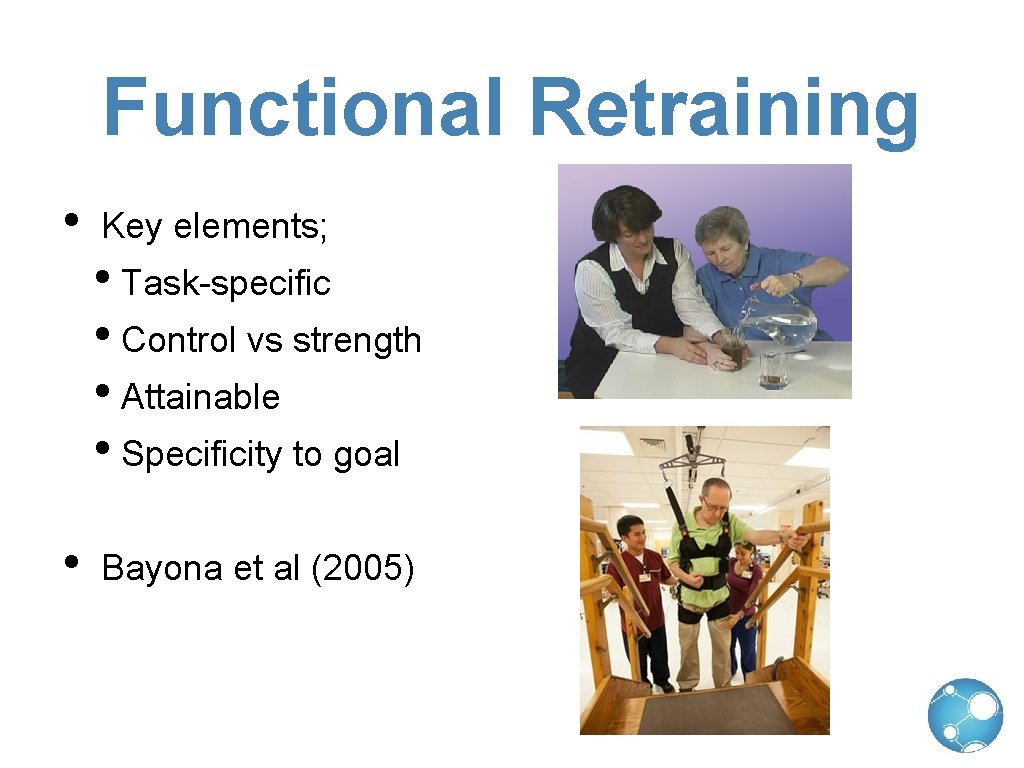 Functional Retraining

• Key elements;
  • Task-specific
  • Control vs strength
  • Attainable
  • Specificity to goal

• Bayona et al (2005)